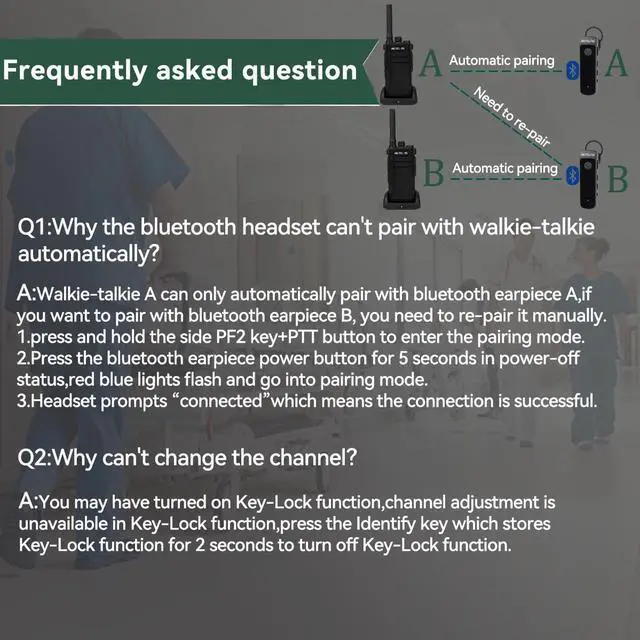 Frequently asked question

A Automatic pairing A

Need to re-pair

B Automatic pairing B

Q1:Why the bluetooth headset can't pair with walkie-talkie automatically?

A:Walkie-talkie A can only automatically pair with bluetooth earpiece A,if you want to pair with bluetooth earpiece B, you need to re-pair it manually.
1.press and hold the side PF2 key+PTT button to enter the pairing mode.
2.Press the bluetooth earpiece power button for 5 seconds in power-off status,red blue lights flash and go into pairing mode.
3.Headset prompts “connected”which means the connection is successful.

Q2:Why can't change the channel?

A:You may have turned on Key-Lock function,channel adjustment is unavailable in Key-Lock function,press the Identify key which stores Key-Lock function for 2 seconds to turn off Key-Lock function.